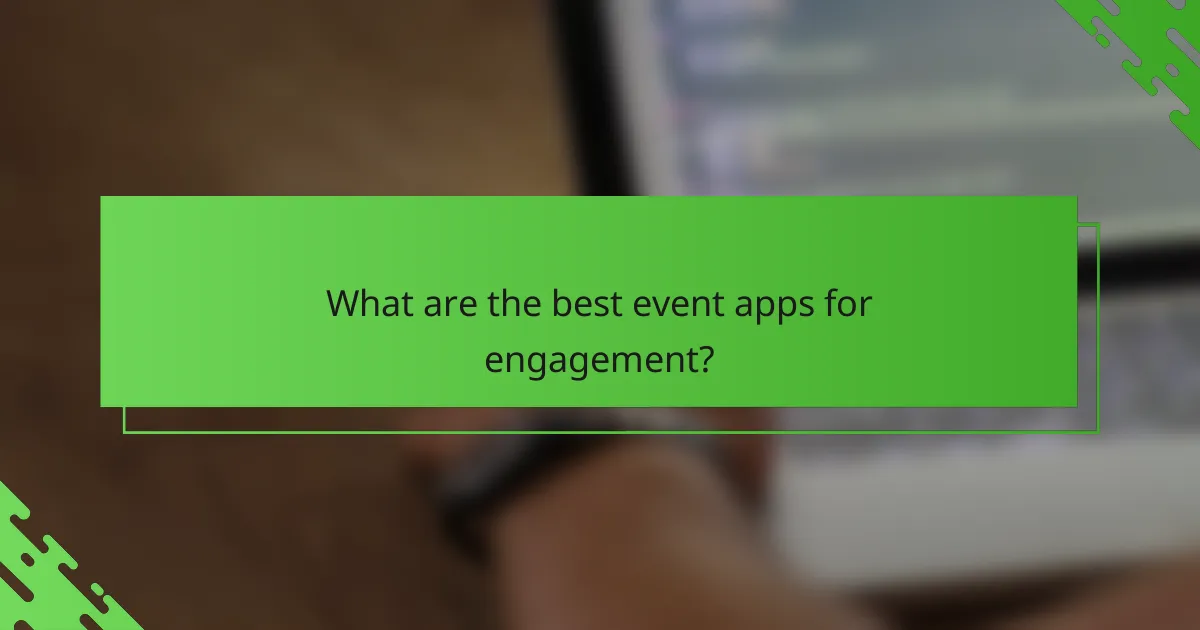 What are the best event apps for engagement?